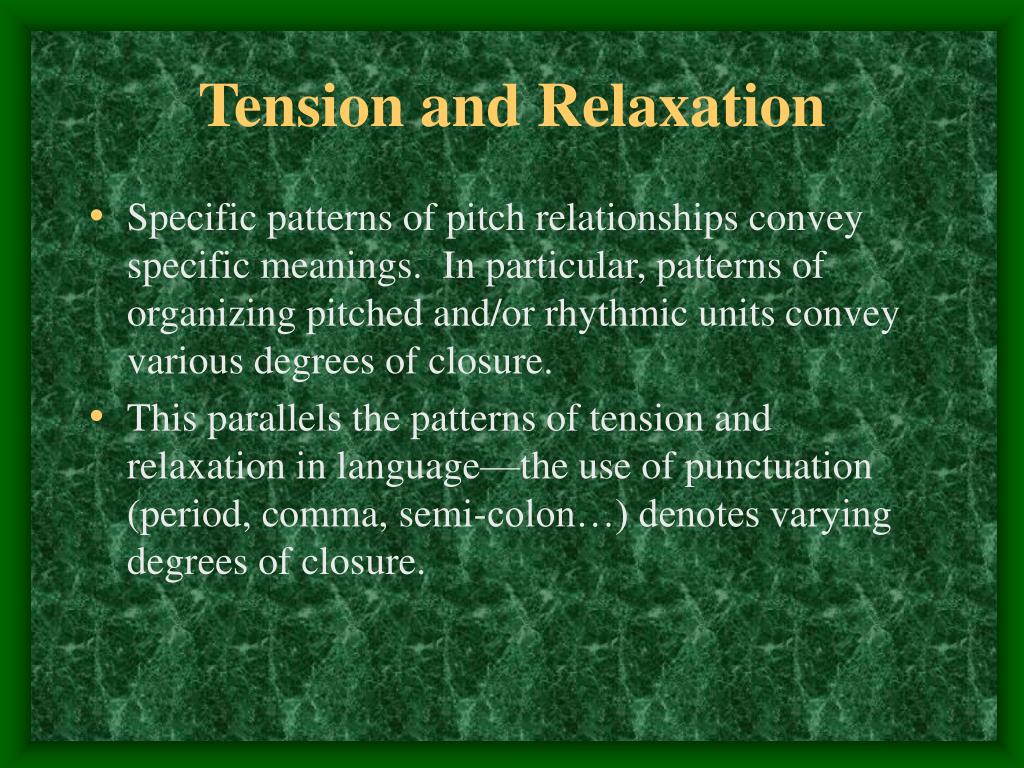 Tension and Relaxation

• Specific patterns of pitch relationships convey specific meanings.  In particular, patterns of organizing pitched and/or rhythmic units convey various degrees of closure.
• This parallels the patterns of tension and relaxation in language—the use of punctuation (period, comma, semi-colon…) denotes varying degrees of closure.